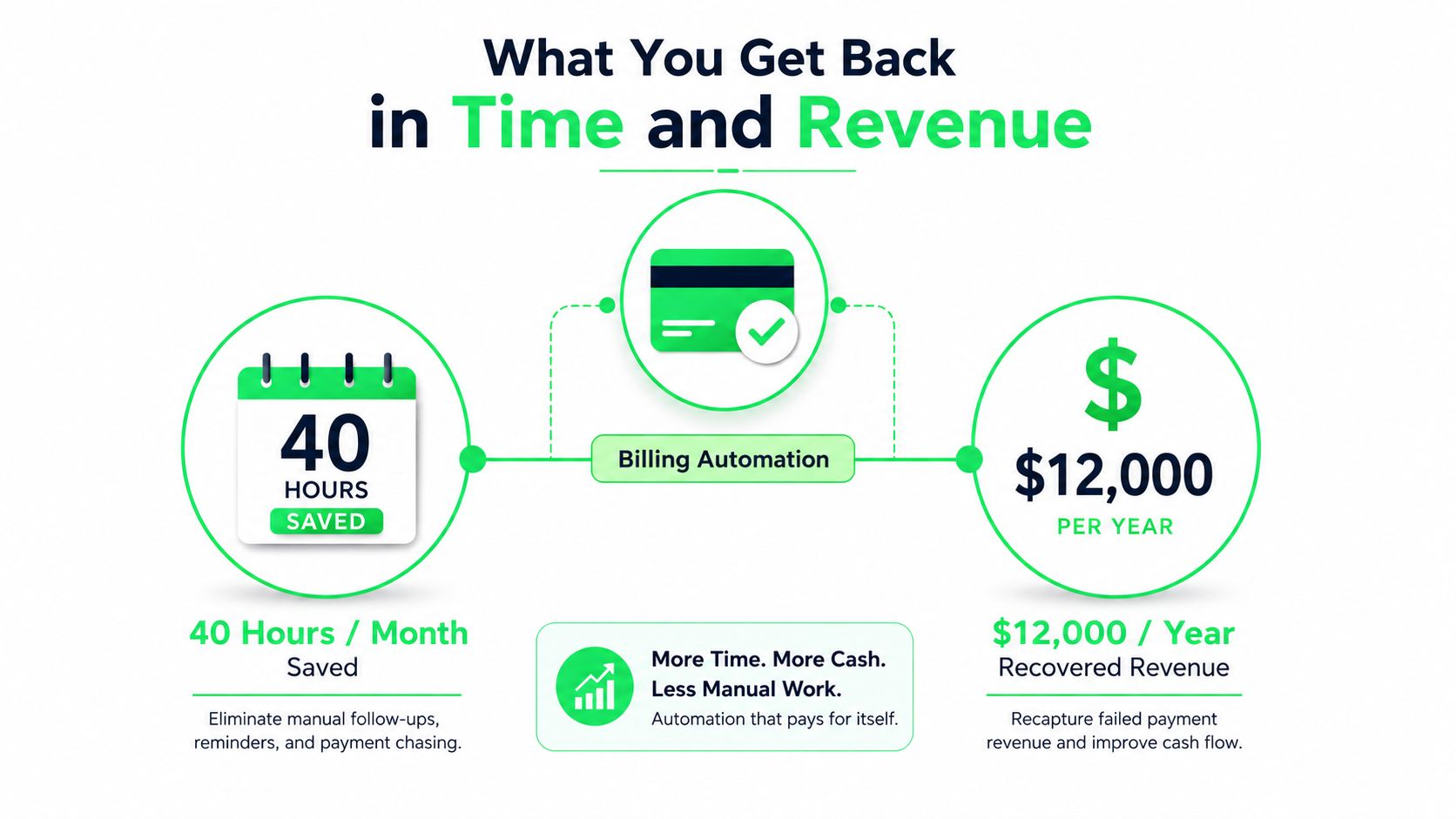 What You Get Back
in Time and Revenue

40
HOURS
SAVED

Billing Automation

$
$12,000
PER YEAR

40 Hours / Month
Saved

Eliminate manual follow-ups, reminders, and payment chasing.

More Time. More Cash.
Less Manual Work.
Automation that pays for itself.

$12,000 / Year
Recovered Revenue

Recapture failed payment revenue and improve cash flow.